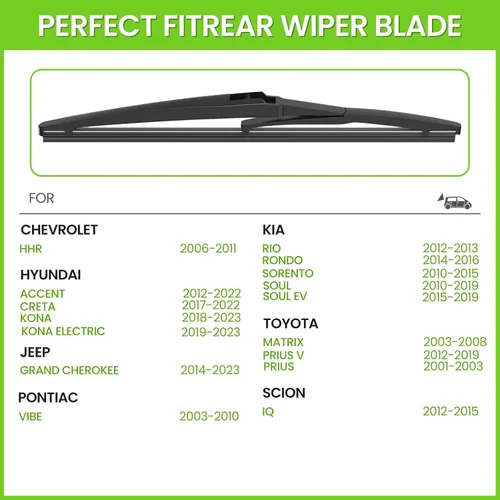 PERFECT FITREAR WIPER BLADE

FOR

CHEVROLET
HHR 2006-2011

HYUNDAI
ACCENT 2012-2022
CRETA 2017-2022
KONA 2018-2023
KONA ELECTRIC 2019-2023

JEEP
GRAND CHEROKEE 2014-2023

PONTIAC
VIBE 2003-2010

KIA
RIO 2012-2013
RONDO 2014-2016
SORENTO 2010-2015
SOUL 2010-2019
SOUL EV 2015-2019

TOYOTA
MATRIX 2003-2008
PRIUS V 2012-2019
PRIUS 2001-2003

SCION
IQ 2012-2015